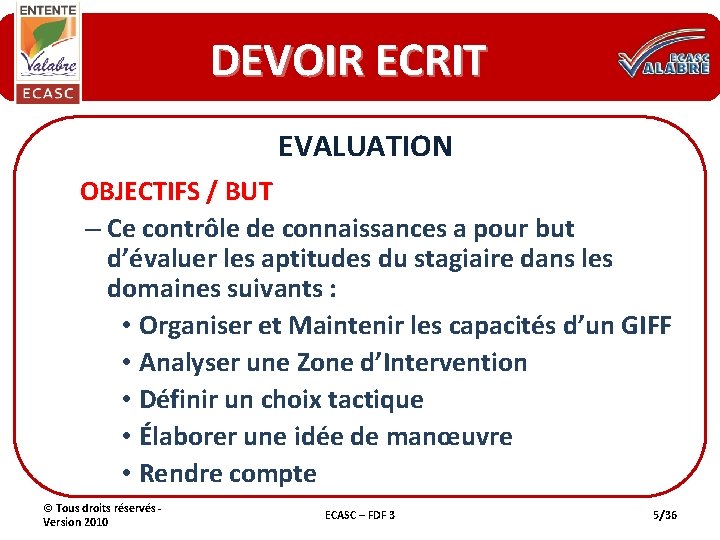 ENTENTE
Valabre
ECASC

DEVOIR ECRIT

ECASC
VALABRE

EVALUATION

OBJECTIFS / BUT

– Ce contrôle de connaissances a pour but d'évaluer les aptitudes du stagiaire dans les domaines suivants :
• Organiser et Maintenir les capacités d'un GIFF
• Analyser une Zone d'Intervention
• Définir un choix tactique
• Élaborer une idée de manœuvre
• Rendre compte

© Tous droits réservés - Version 2010

ECASC – FDF 3

5/36